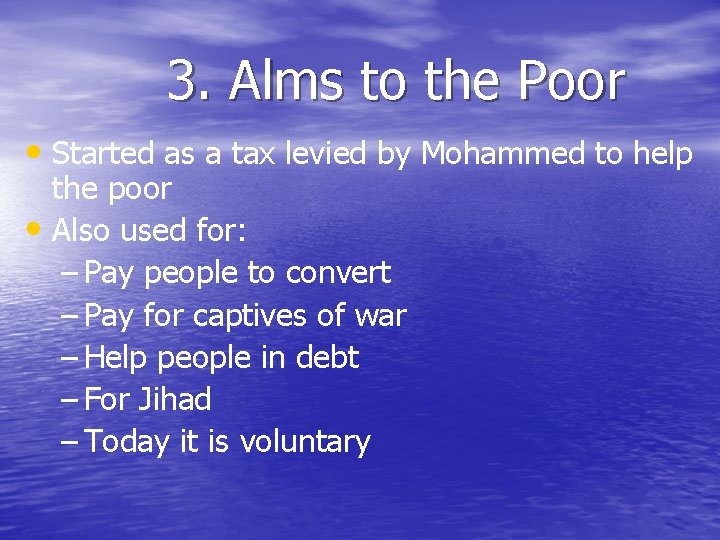 3. Alms to the Poor

• Started as a tax levied by Mohammed to help the poor
• Also used for:
– Pay people to convert
– Pay for captives of war
– Help people in debt
– For Jihad
– Today it is voluntary